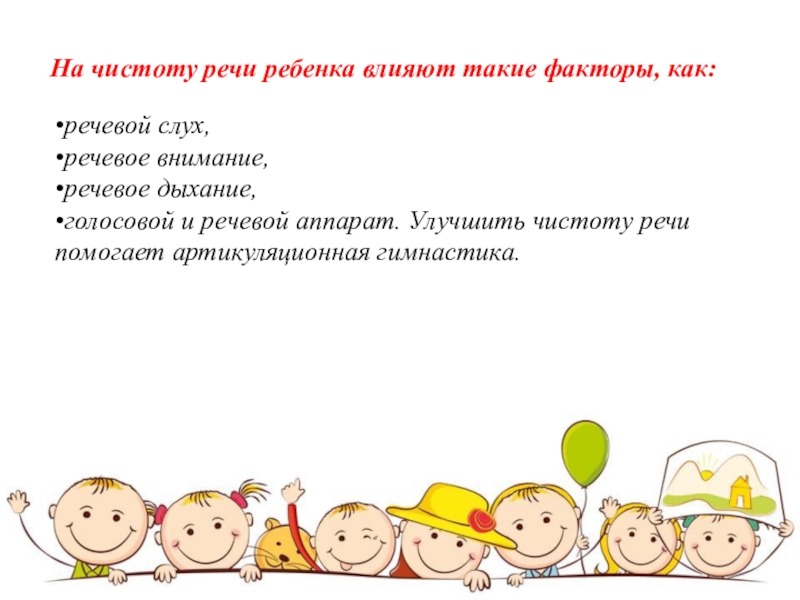 На чистоту речи ребенка влияют такие факторы, как:

•речевой слух,
•речевое внимание,
•речевое дыхание,
•голосовой и речевой аппарат. Улучшить чистоту речи помогает артикуляционная гимнастика.